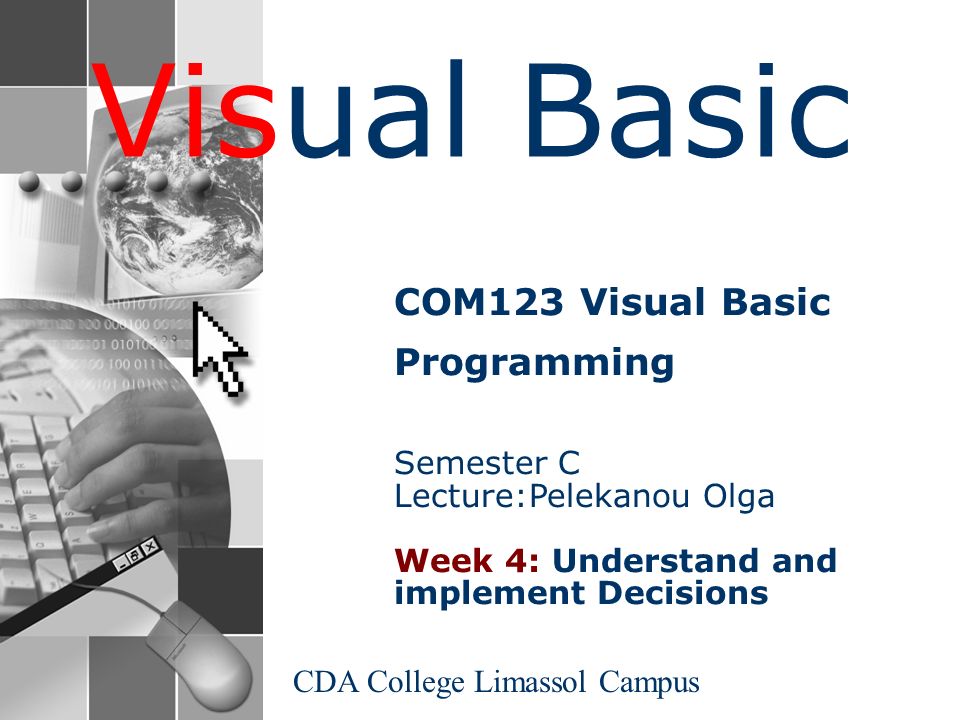 Visual Basic

COM123 Visual Basic Programming

Semester C
Lecture:Pelekanou Olga

Week 4: Understand and implement Decisions

CDA College Limassol Campus